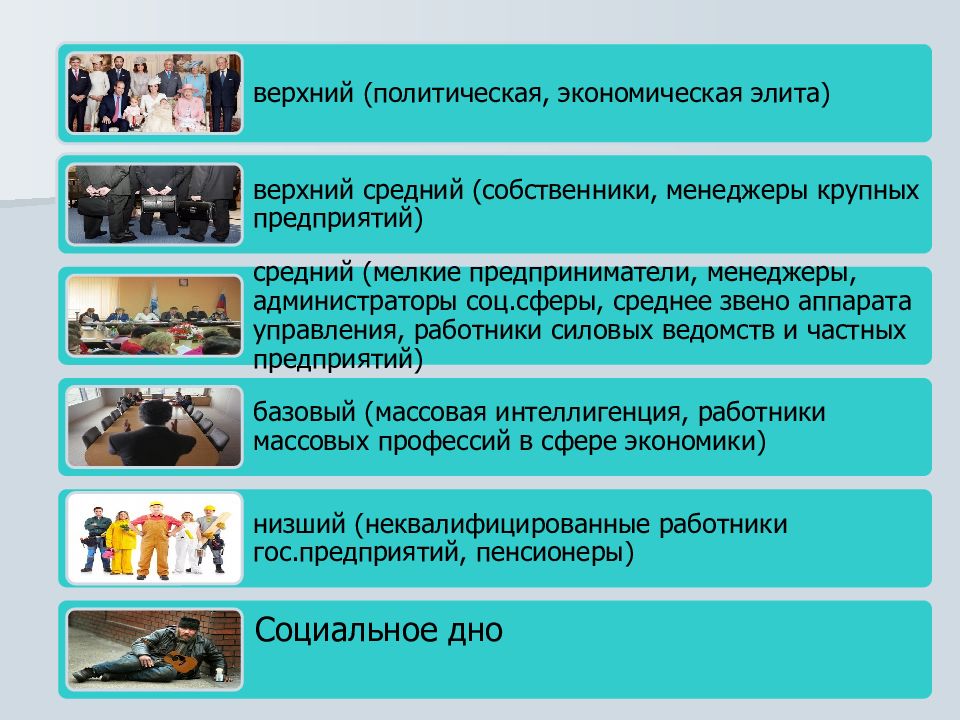 верхний (политическая, экономическая элита)

верхний средний (собственники, менеджеры крупных предприятий)

средний (мелкие предприниматели, менеджеры, администраторы соц.сферы, среднее звено аппарата управления, работники силовых ведомств и частных предприятий)

базовый (массовая интеллигенция, работники массовых профессий в сфере экономики)

низший (неквалифицированные работники гос.предприятий, пенсионеры)

Социальное дно